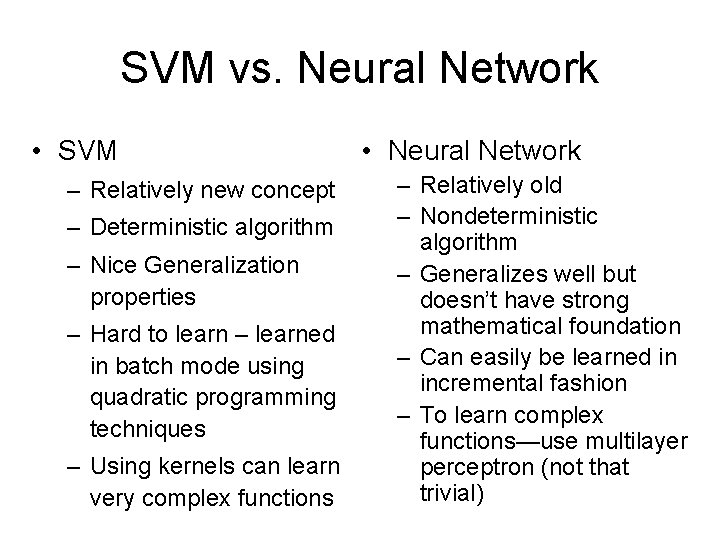 SVM vs. Neural Network

• SVM
– Relatively new concept
– Deterministic algorithm
– Nice Generalization properties
– Hard to learn – learned in batch mode using quadratic programming techniques
– Using kernels can learn very complex functions

• Neural Network
– Relatively old
– Nondeterministic algorithm
– Generalizes well but doesn't have strong mathematical foundation
– Can easily be learned in incremental fashion
– To learn complex functions—use multilayer perceptron (not that trivial)